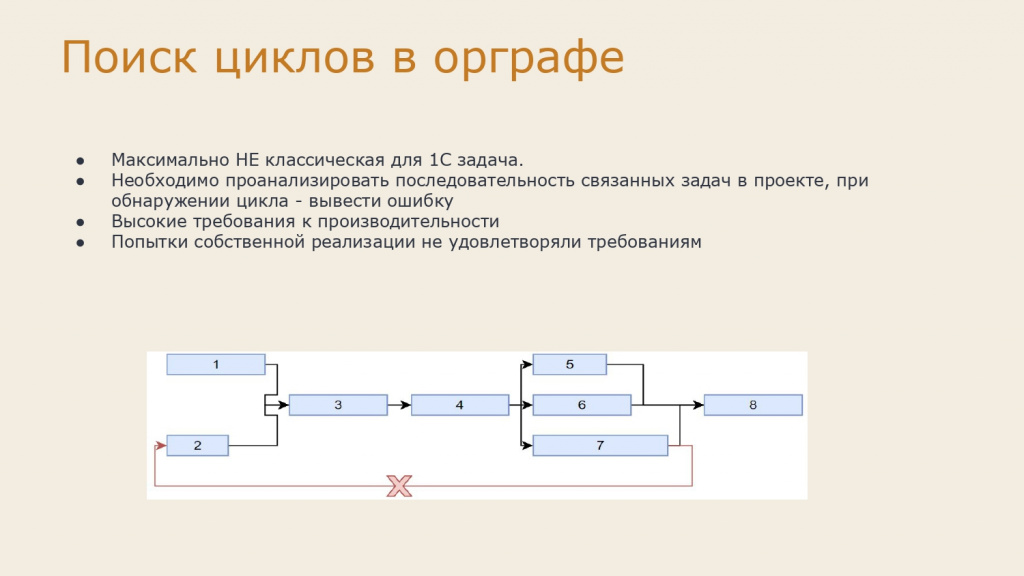 Поиск циклов в орграфе

● Максимально НЕ классическая для 1С задача.
● Необходимо проанализировать последовательность связанных задач в проекте, при обнаружении цикла - вывести ошибку
● Высокие требования к производительности
● Попытки собственной реализации не удовлетворяли требованиям

1
2
3
4
5
6
7
8